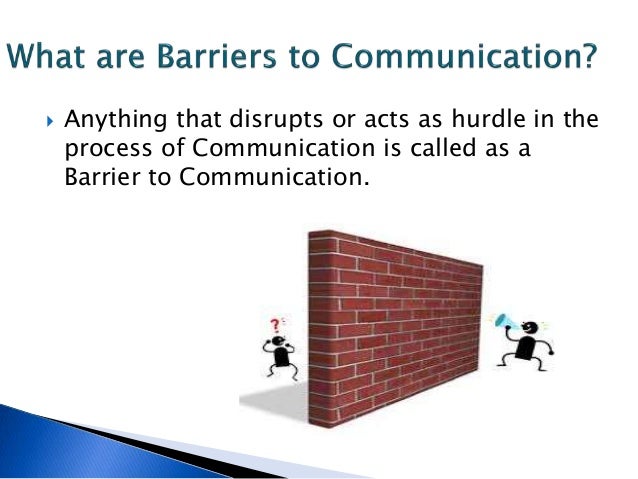 What are Barriers to Communication?

Anything that disrupts or acts as hurdle in the process of Communication is called as a Barrier to Communication.

?